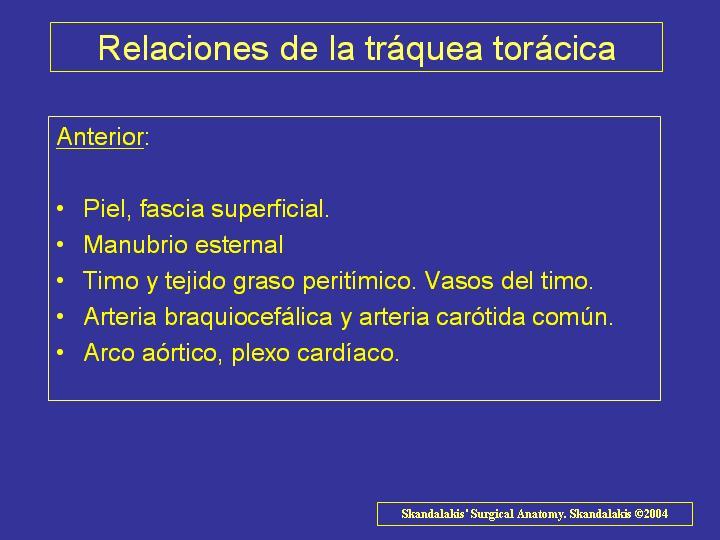 Relaciones de la tráquea torácica

Anterior:

• Piel, fascia superficial.
• Manubrio esternal
• Timo y tejido graso peritímico. Vasos del timo.
• Arteria braquiocefálica y arteria carótida común.
• Arco aórtico, plexo cardíaco.

Skandalakis' Surgical Anatomy. Skandalakis ©2004